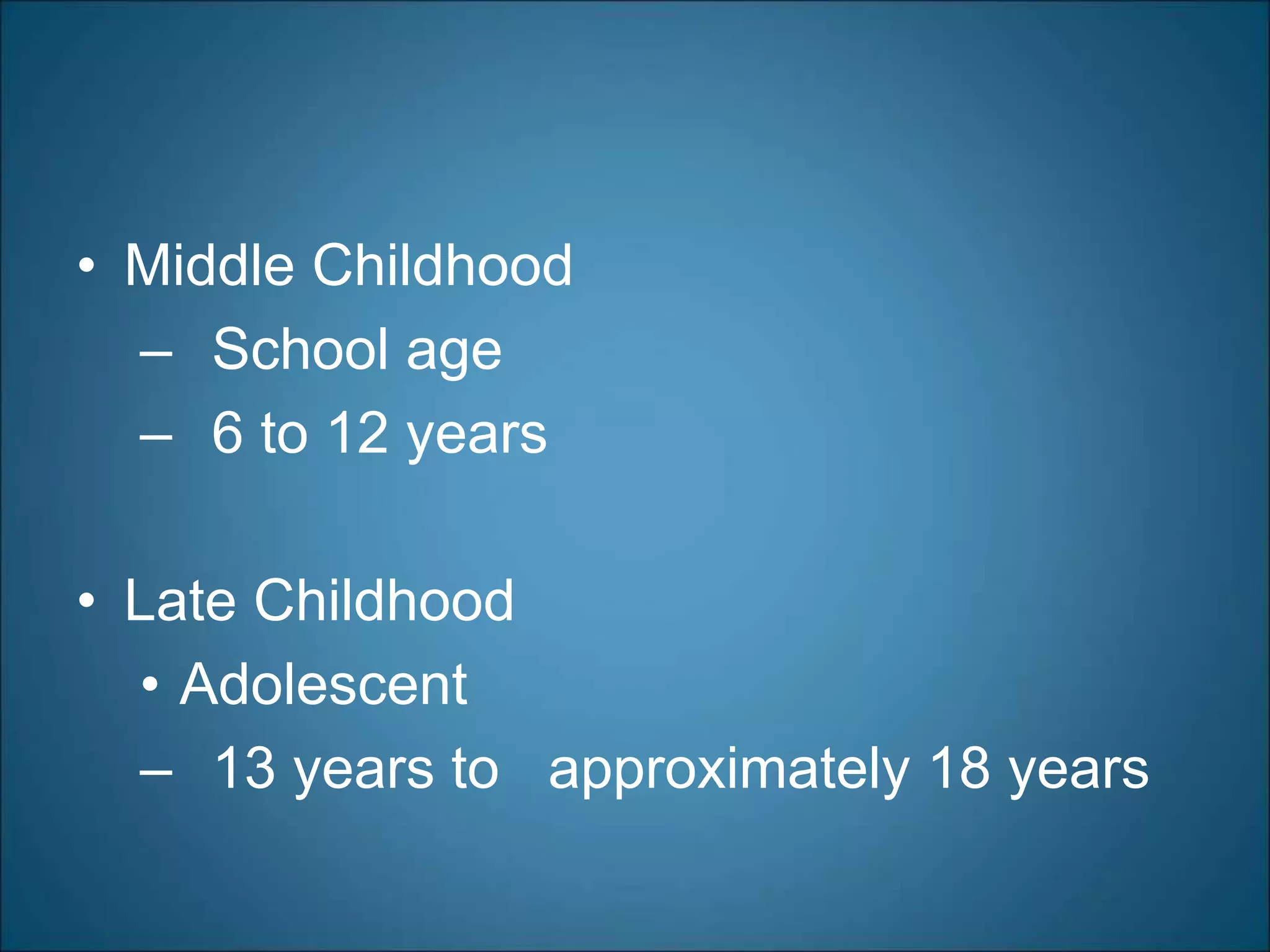 • Middle Childhood
– School age
– 6 to 12 years

• Late Childhood
• Adolescent
– 13 years to approximately 18 years